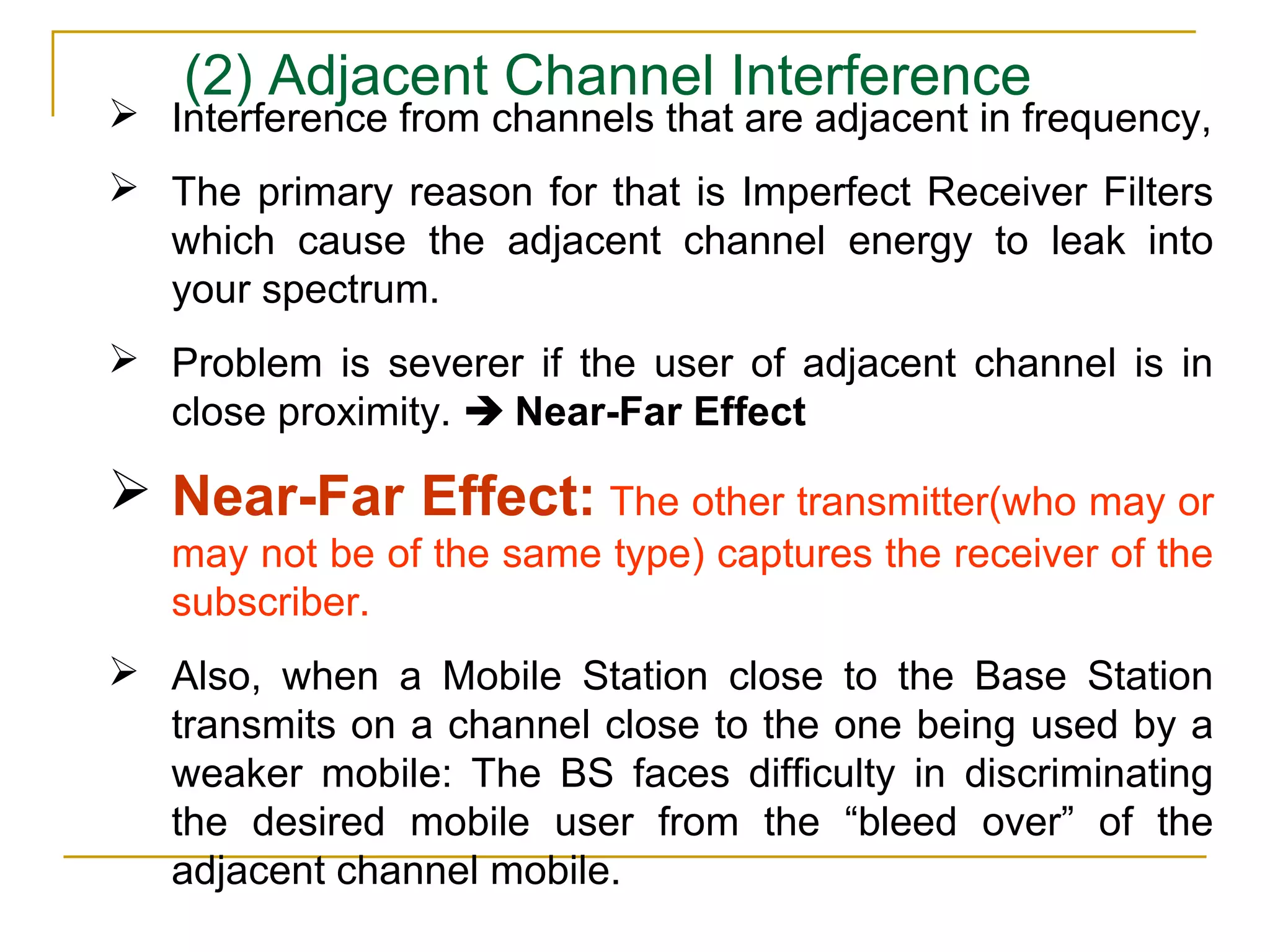 (2) Adjacent Channel Interference

➢ Interference from channels that are adjacent in frequency,

➢ The primary reason for that is Imperfect Receiver Filters which cause the adjacent channel energy to leak into your spectrum.

➢ Problem is severer if the user of adjacent channel is in close proximity. ➔ Near-Far Effect

➢ Near-Far Effect: The other transmitter(who may or may not be of the same type) captures the receiver of the subscriber.

➢ Also, when a Mobile Station close to the Base Station transmits on a channel close to the one being used by a weaker mobile: The BS faces difficulty in discriminating the desired mobile user from the “bleed over” of the adjacent channel mobile.